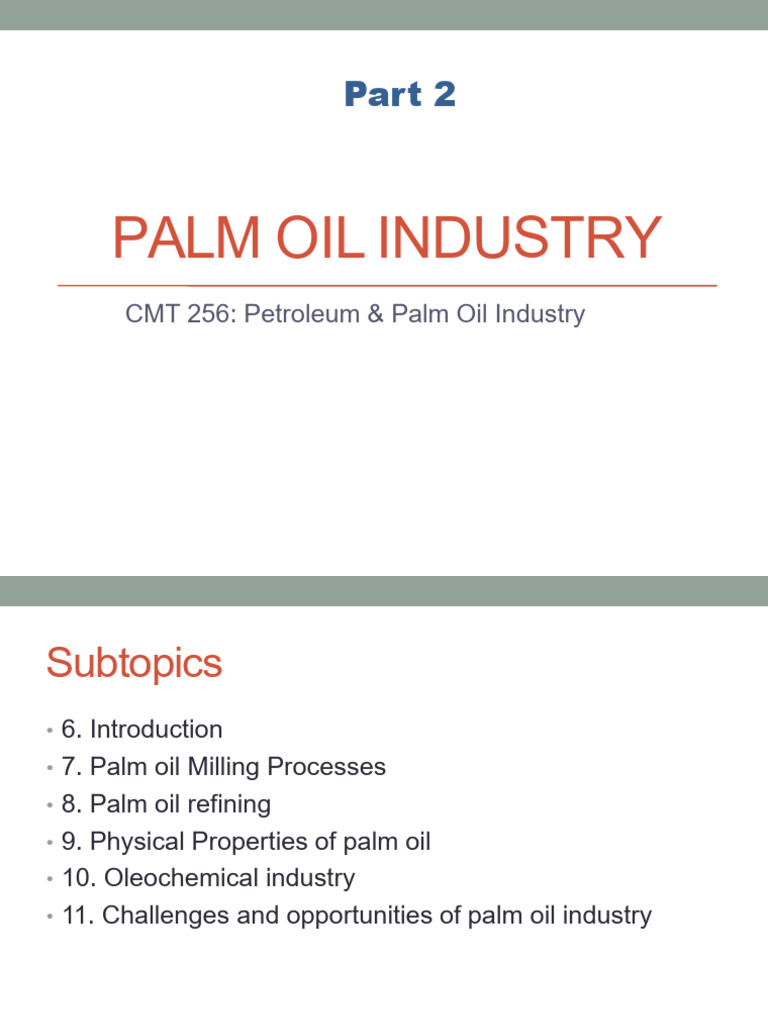 Part 2

PALM OIL INDUSTRY

CMT 256: Petroleum & Palm Oil Industry

Subtopics

• 6. Introduction
• 7. Palm oil Milling Processes
• 8. Palm oil refining
• 9. Physical Properties of palm oil
• 10. Oleochemical industry
• 11. Challenges and opportunities of palm oil industry